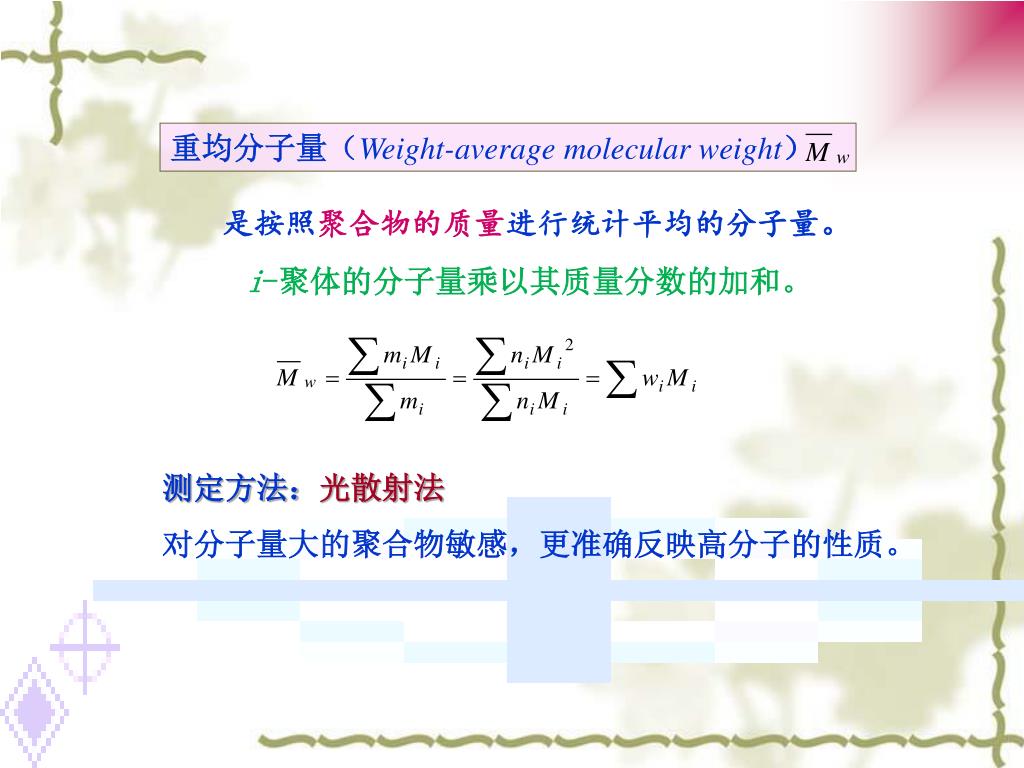 重均分子量（Weight-average molecular weight）$\overline{M}_w$

是按照聚合物的质量进行统计平均的分子量。

$i$-聚体的分子量乘以其质量分数的加和。

$\overline{M}_w = \frac{\sum m_i M_i}{\sum m_i} = \frac{\sum n_i M_i^2}{\sum n_i M_i} = \sum w_i M_i$

测定方法：光散射法

对分子量大的聚合物敏感，更准确反映高分子的性质。